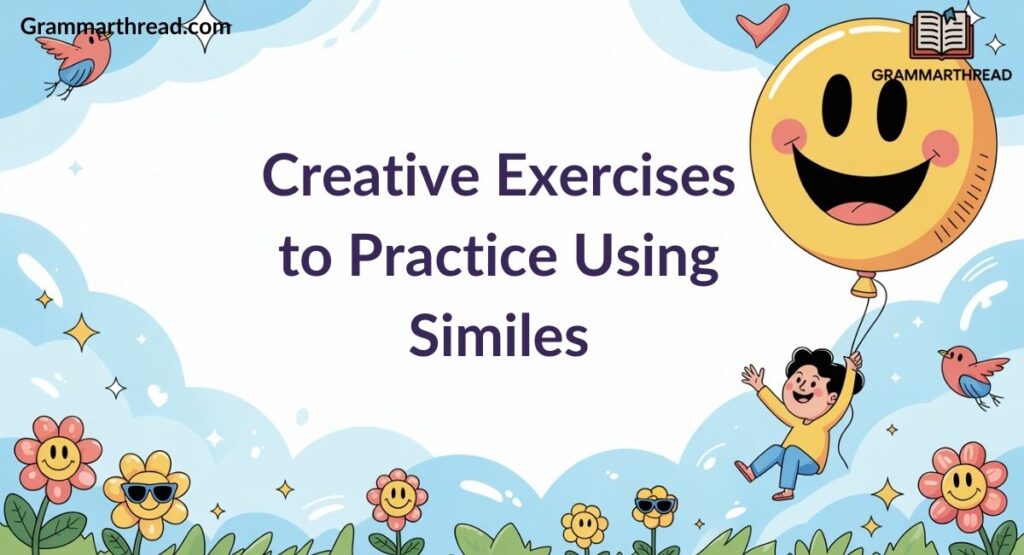 Grammarthread.com

GRAMMARTHREAD

Creative Exercises to Practice Using Similes